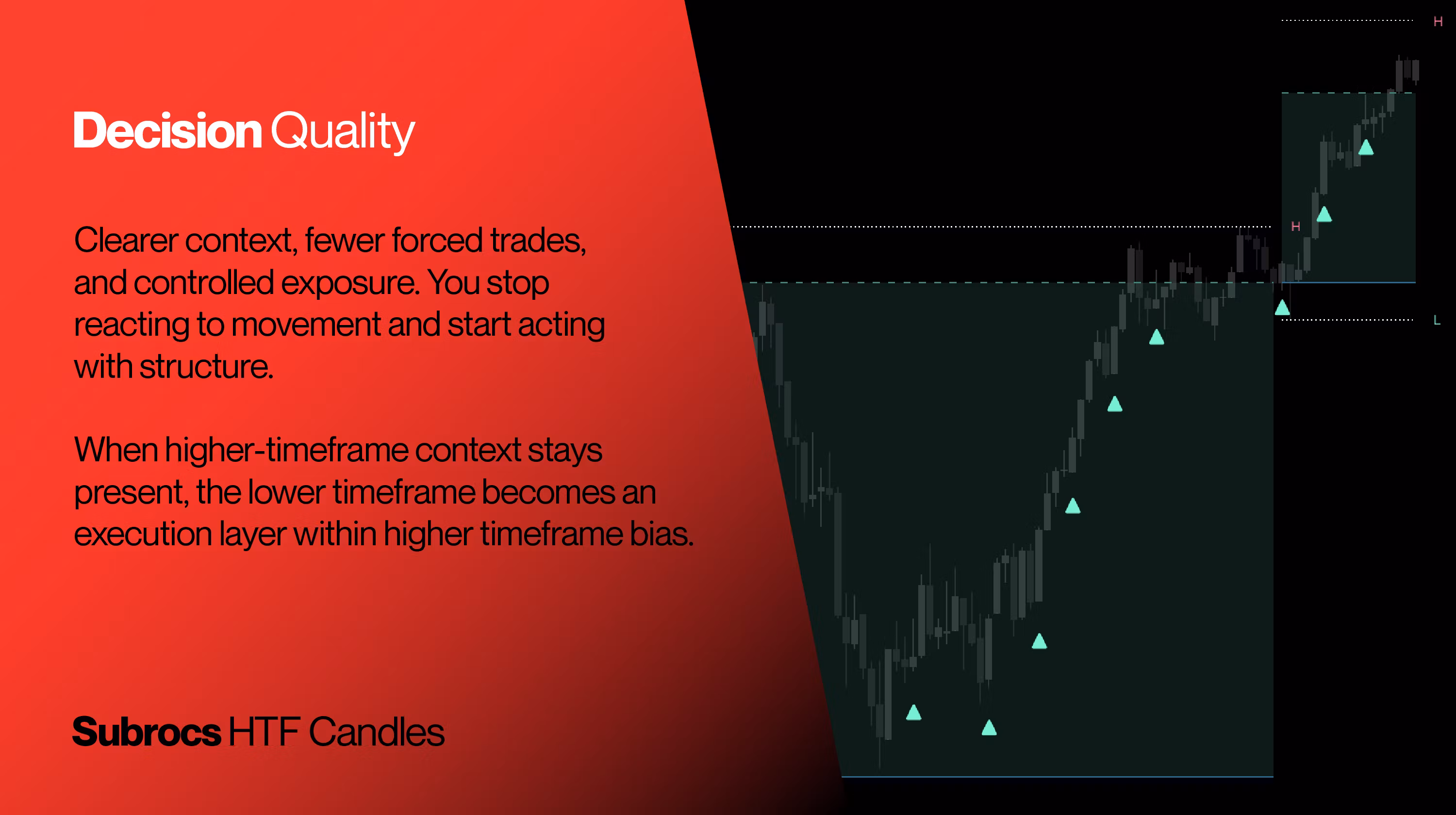 Decision Quality

Clearer context, fewer forced trades, and controlled exposure. You stop reacting to movement and start acting with structure.

When higher-timeframe context stays present, the lower timeframe becomes an execution layer within higher timeframe bias.

Subrocs HTF Candles

H

H

L